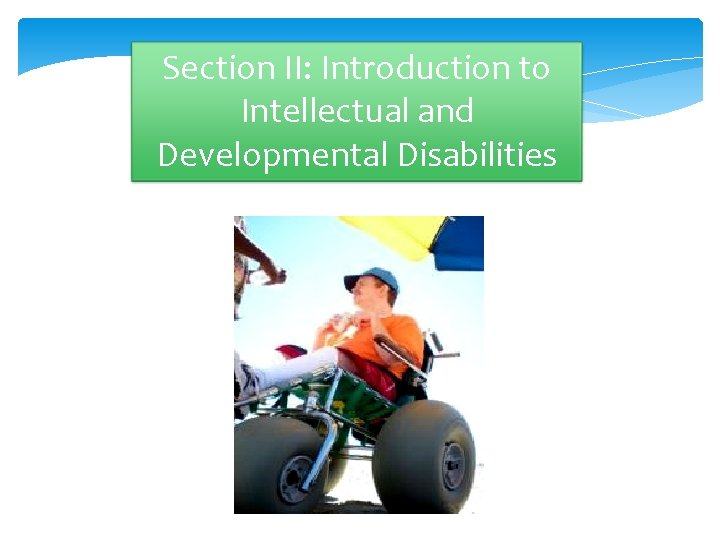 Section II: Introduction to Intellectual and Developmental Disabilities